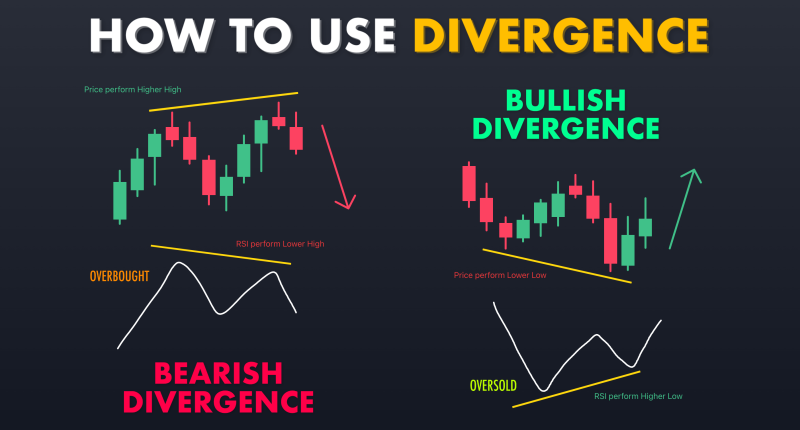 HOW TO USE DIVERGENCE

Price perform Higher High

RSI perform Lower High

OVERBOUGHT

BEARISH DIVERGENCE

BULLISH DIVERGENCE

Price perform Lower Low

OVERSOLD

RSI perform Higher Low